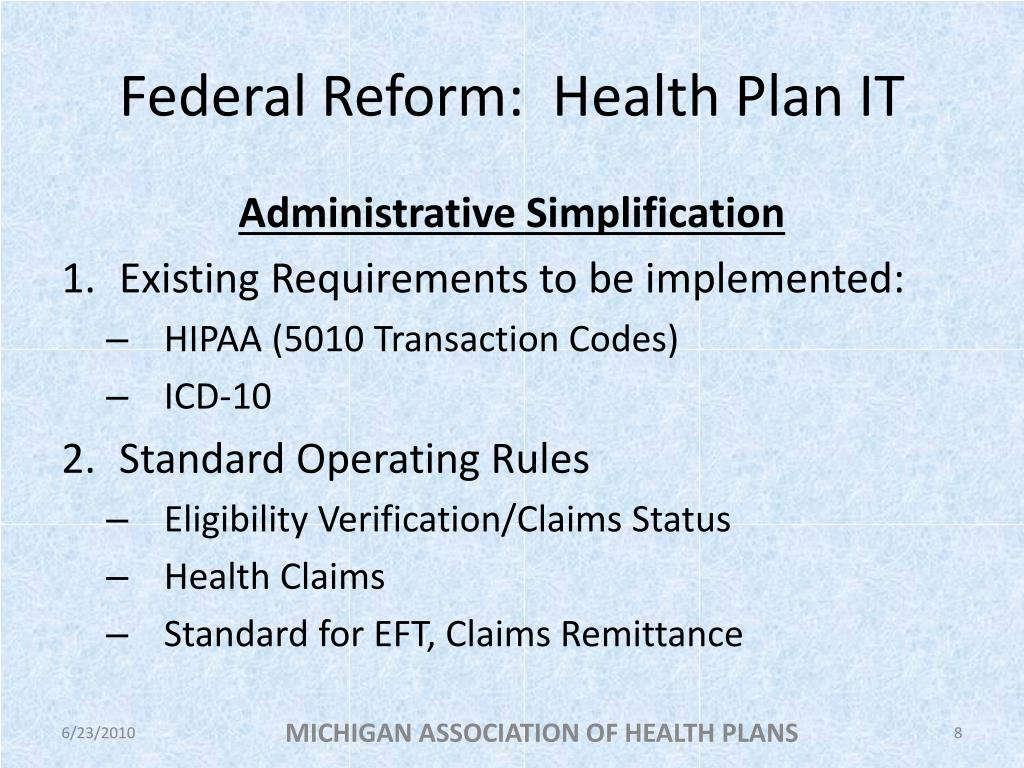 Federal Reform: Health Plan IT

Administrative Simplification

1. Existing Requirements to be implemented:
– HIPAA (5010 Transaction Codes)
– ICD-10

2. Standard Operating Rules
– Eligibility Verification/Claims Status
– Health Claims
– Standard for EFT, Claims Remittance

6/23/2010

MICHIGAN ASSOCIATION OF HEALTH PLANS

8